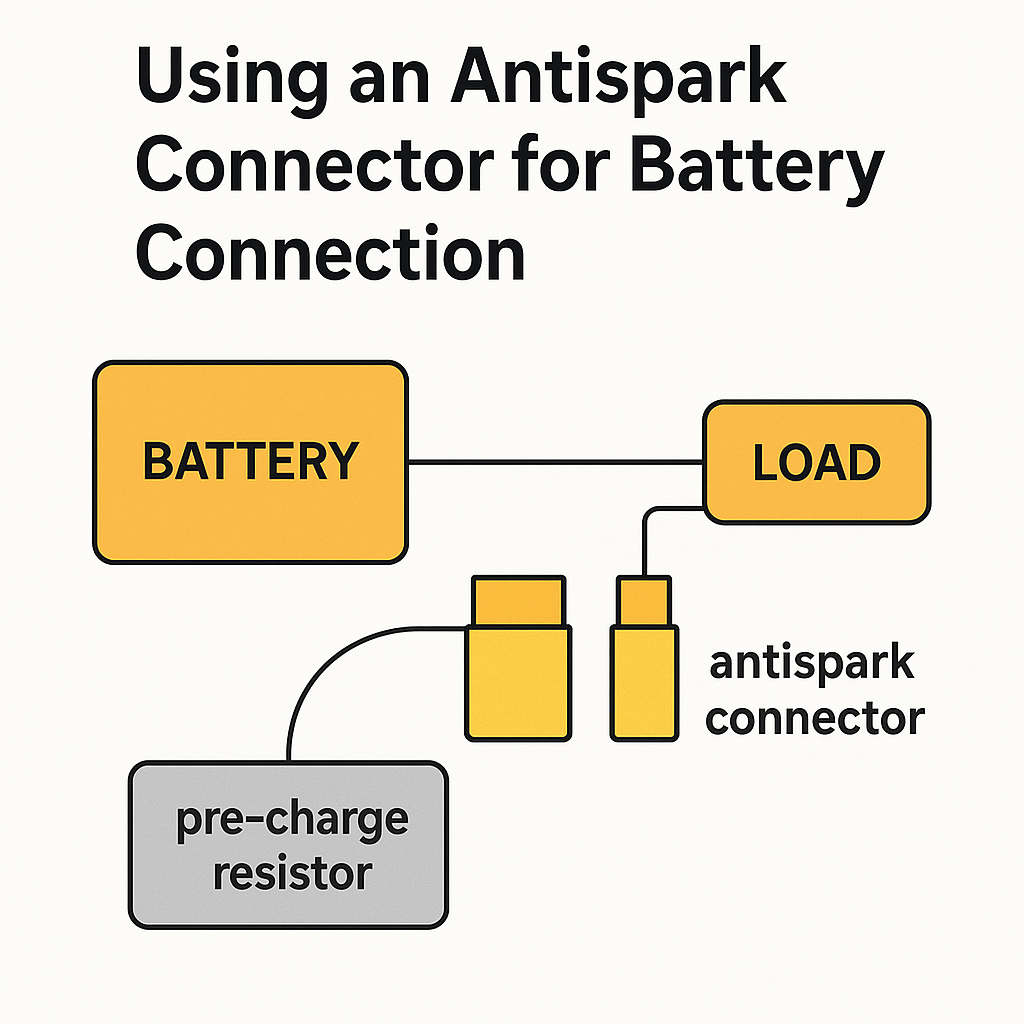 Using an Antispark Connector for Battery Connection

BATTERY

LOAD

antispark connector

pre-charge resistor